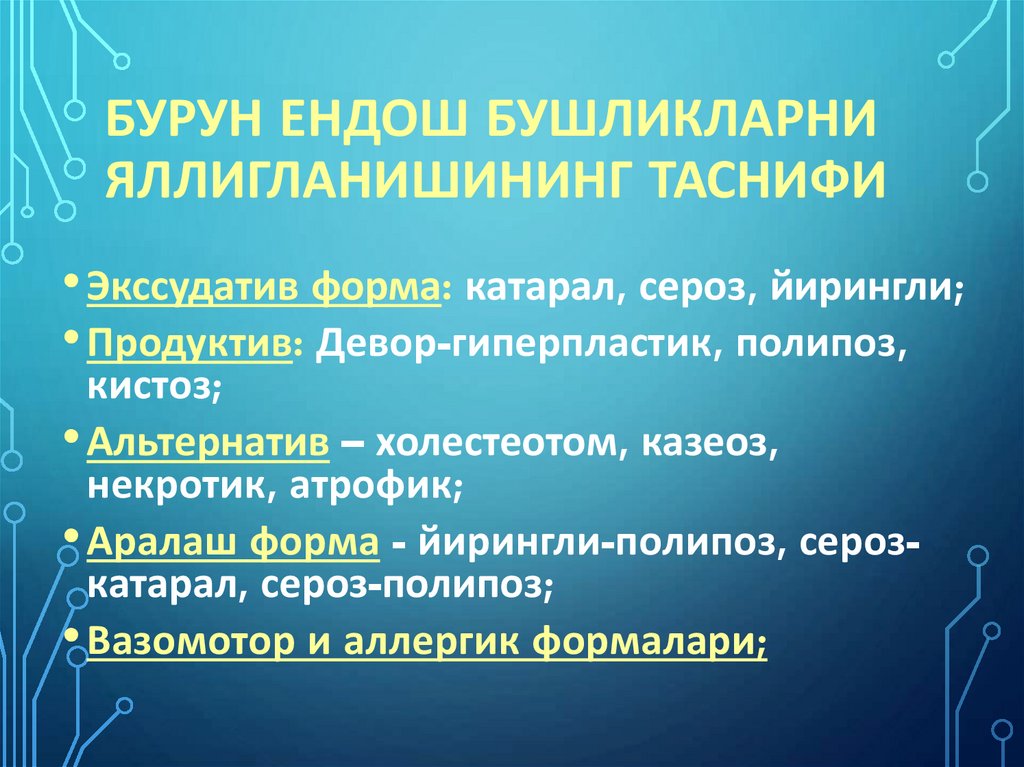 БУРУН ЕНДОШ БУШЛИКЛАРНИ ЯЛЛИГЛАНИШИНИНГ ТАСНИФИ

• Экссудатив форма: катарал, сероз, йирингли;
• Продуктив: Девор-гиперпластик, полипоз, кистоз;
• Альтернатив – холестеотом, казеоз, некротик, атрофик;
• Аралаш форма - йирингли-полипоз, сероз-катарал, сероз-полипоз;
• Вазомотор и аллергик формалари;